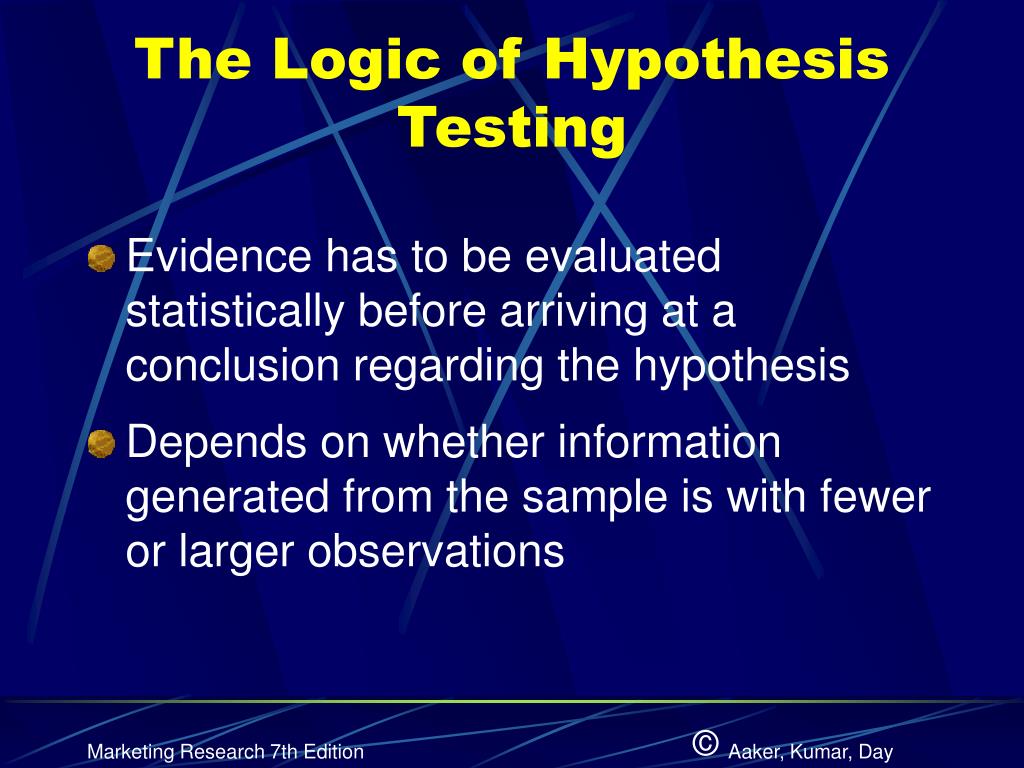 The Logic of Hypothesis Testing

Evidence has to be evaluated statistically before arriving at a conclusion regarding the hypothesis

Depends on whether information generated from the sample is with fewer or larger observations

Marketing Research 7th Edition

© Aaker, Kumar, Day